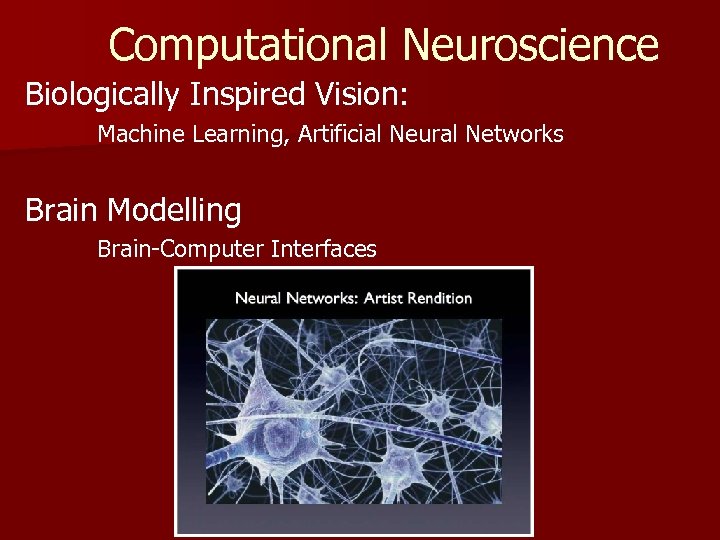 Computational Neuroscience

Biologically Inspired Vision:

Machine Learning, Artificial Neural Networks

Brain Modelling

Brain-Computer Interfaces

Neural Networks: Artist Rendition